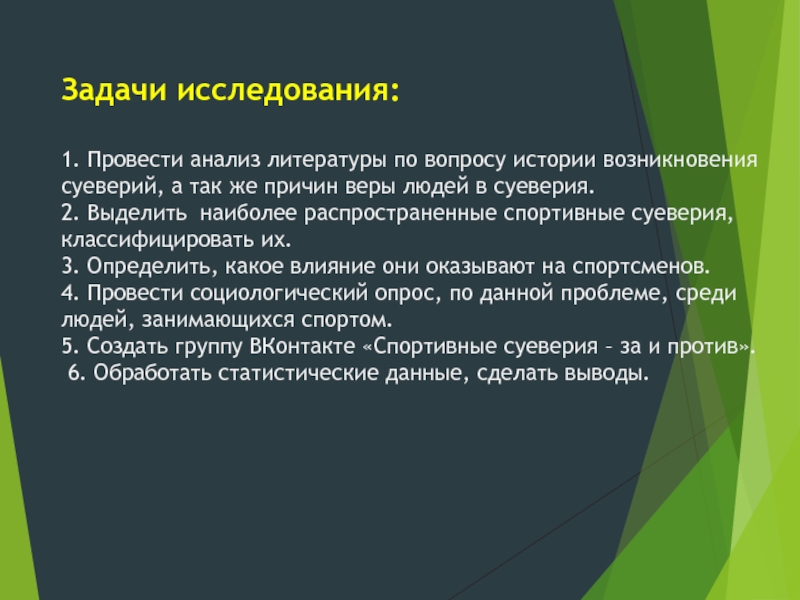 Задачи исследования:

1. Провести анализ литературы по вопросу истории возникновения суеверий, а так же причин веры людей в суеверия.
2. Выделить наиболее распространенные спортивные суеверия, классифицировать их.
3. Определить, какое влияние они оказывают на спортсменов.
4. Провести социологический опрос, по данной проблеме, среди людей, занимающихся спортом.
5. Создать группу ВКонтакте «Спортивные суеверия – за и против».
6. Обработать статистические данные, сделать выводы.